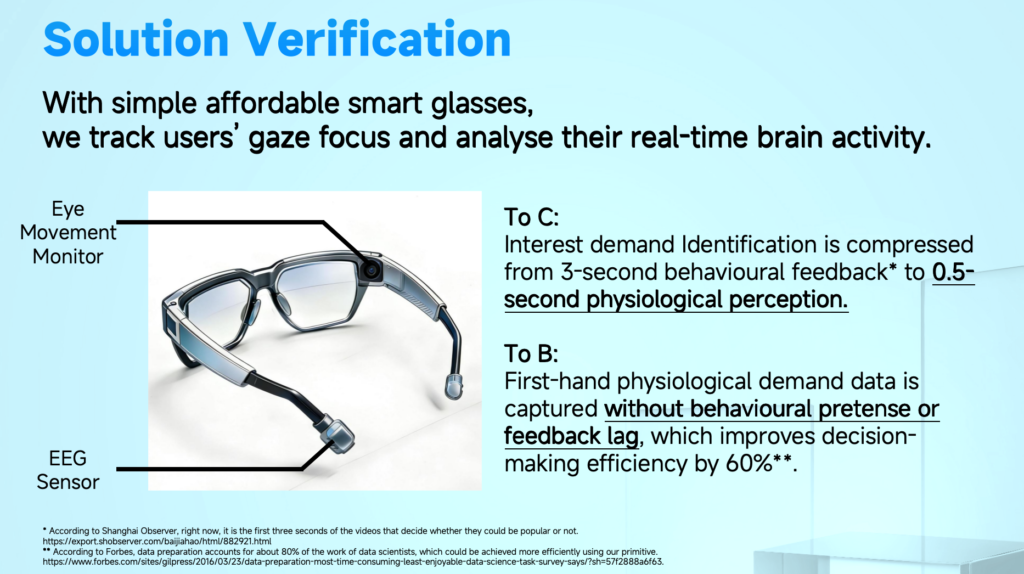 Solution Verification

With simple affordable smart glasses,
we track users' gaze focus and analyse their real-time brain activity.

Eye Movement Monitor

EEG Sensor

To C:
Interest demand Identification is compressed from 3-second behavioural feedback* to 0.5-second physiological perception.

To B:
First-hand physiological demand data is captured without behavioural pretense or feedback lag, which improves decision-making efficiency by 60%**.

* According to Shanghai Observer, right now, it is the first three seconds of the videos that decide whether they could be popular or not.
https://export.shobserver.com/baijiahao/html/882921.html
** According to Forbes, data preparation accounts for about 80% of the work of data scientists, which could be achieved more efficiently using our primitive.
https://www.forbes.com/sites/gilpress/2016/03/23/data-preparation-most-time-consuming-least-enjoyable-data-science-task-survey-says/?sh=57f2888a6f63.